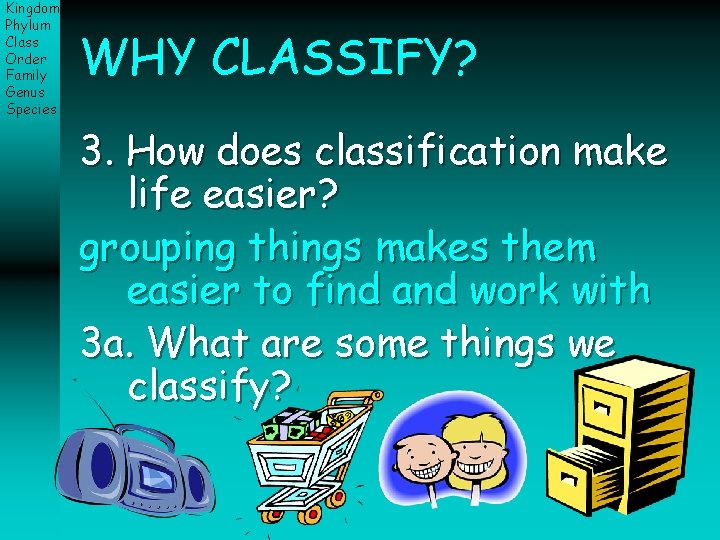 Kingdom
Phylum
Class
Order
Family
Genus
Species

WHY CLASSIFY?

3. How does classification make life easier?

grouping things makes them easier to find and work with

3a. What are some things we classify?